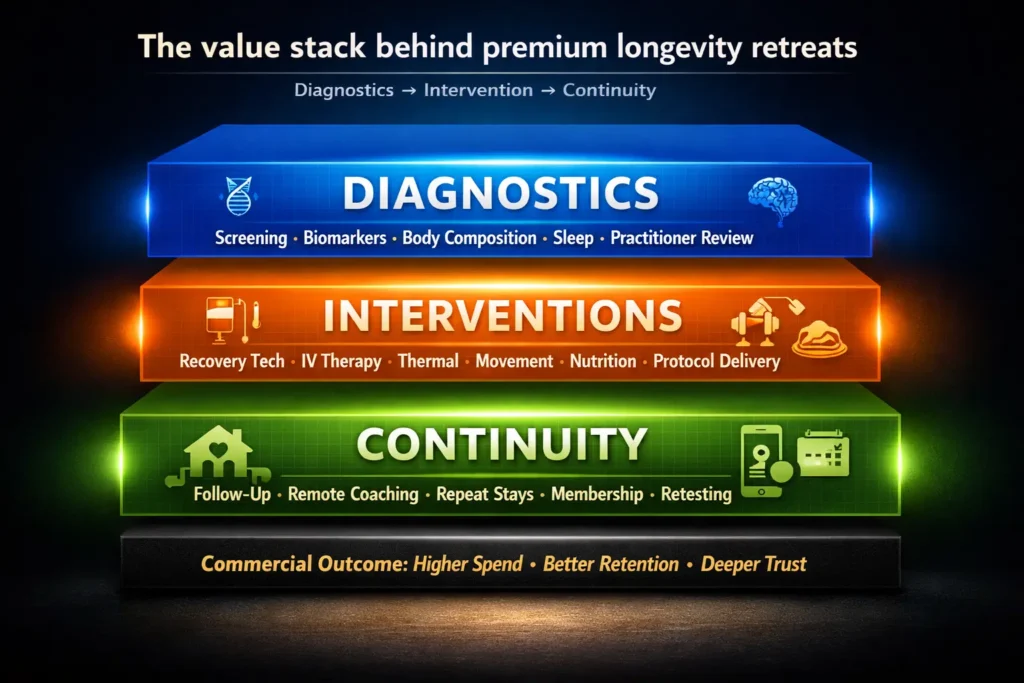 The value stack behind premium longevity retreats

Diagnostics → Intervention → Continuity

DIAGNOSTICS

Screening · Biomarkers · Body Composition · Sleep · Practitioner Review

INTERVENTIONS

Recovery Tech · IV Therapy · Thermal · Movement · Nutrition · Protocol Delivery

CONTINUITY

Follow-Up · Remote Coaching · Repeat Stays · Membership · Retesting

Commercial Outcome: Higher Spend · Better Retention · Deeper Trust